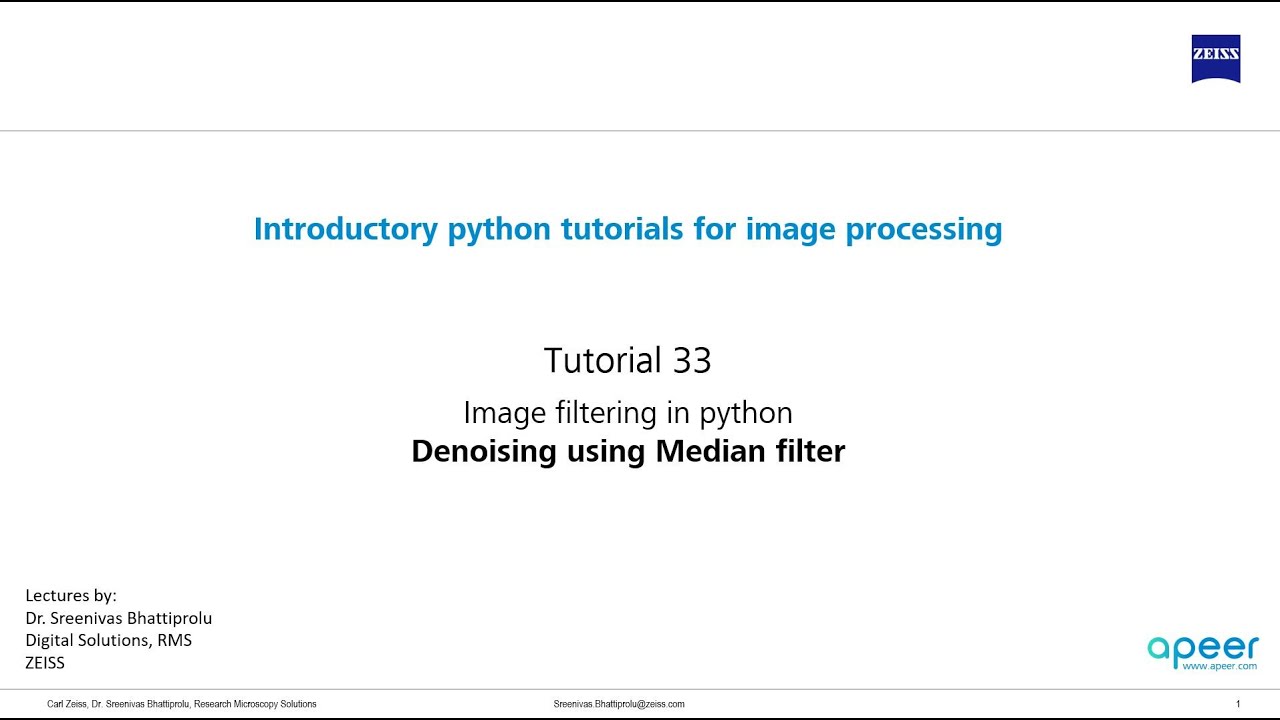 ZEISS

Introductory python tutorials for image processing

Tutorial 33

Image filtering in python
**Denoising using Median filter**

Lectures by:
Dr. Sreenivas Bhattiprolu
Digital Solutions, RMS
ZEISS

apeer
www.apeer.com

Carl Zeiss, Dr. Sreenivas Bhattiprolu, Research Microscopy Solutions

Sreenivas.Bhattiprolu@zeiss.com

1